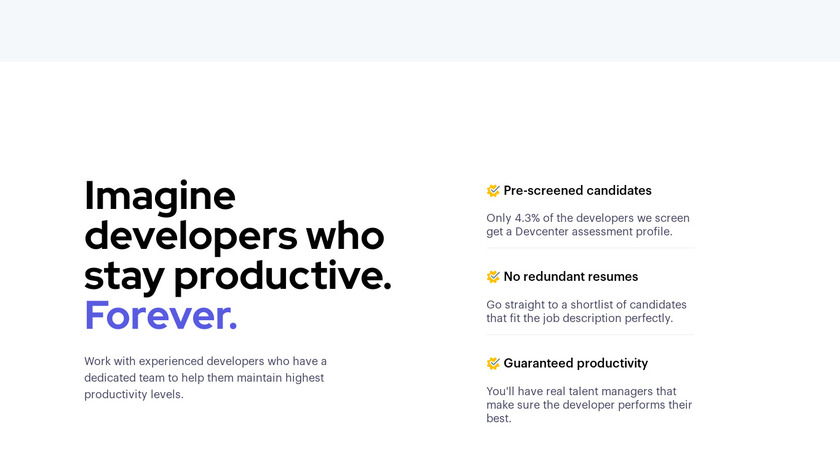 Imagine developers who stay productive. Forever.

Work with experienced developers who have a dedicated team to help them maintain highest productivity levels.

Pre-screened candidates

Only 4.3% of the developers we screen get a Devcenter assessment profile.

No redundant resumes

Go straight to a shortlist of candidates that fit the job description perfectly.

Guaranteed productivity

You'll have real talent managers that make sure the developer performs their best.